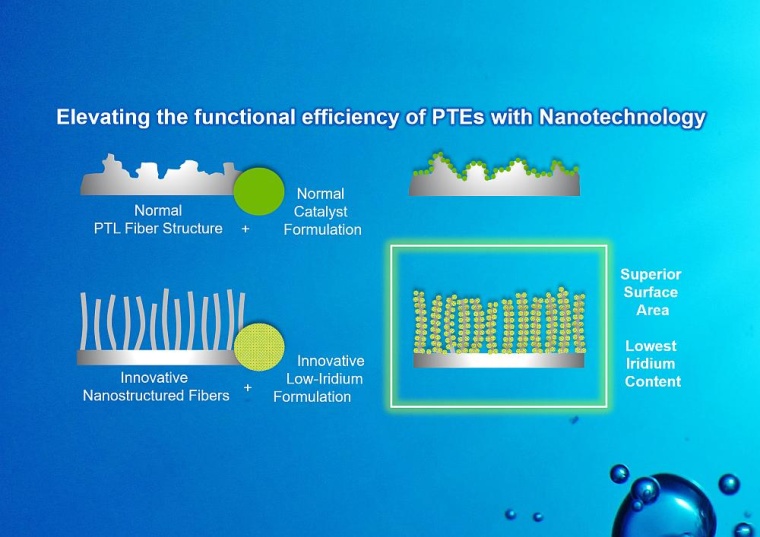 Elevating the functional efficiency of PTEs with Nanotechnology

Normal PTL Fiber Structure + Normal Catalyst Formulation

Innovative Nanostructured Fibers + Innovative Low-Iridium Formulation

Superior Surface Area

Lowest Iridium Content